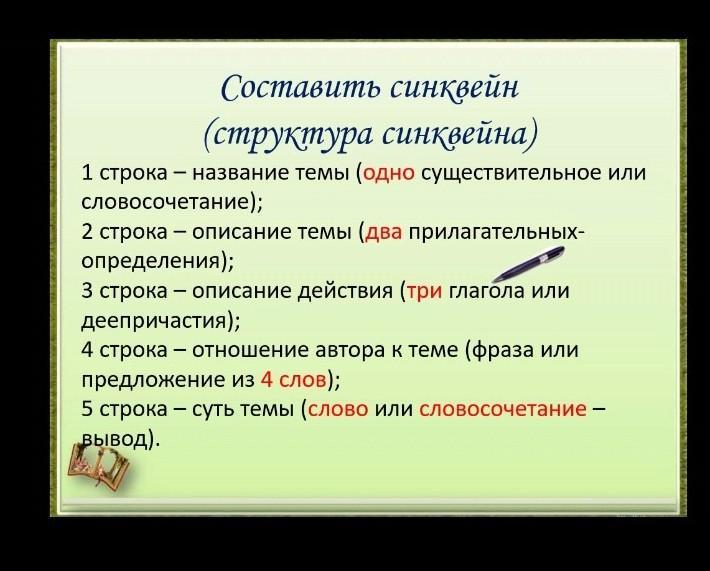 Составить синквейн
(структура синквейна)

1 строка – название темы (одно существительное или словосочетание);
2 строка – описание темы (два прилагательных-определения);
3 строка – описание действия (три глагола или деепричастия);
4 строка – отношение автора к теме (фраза или предложение из 4 слов);
5 строка – суть темы (слово или словосочетание – вывод).